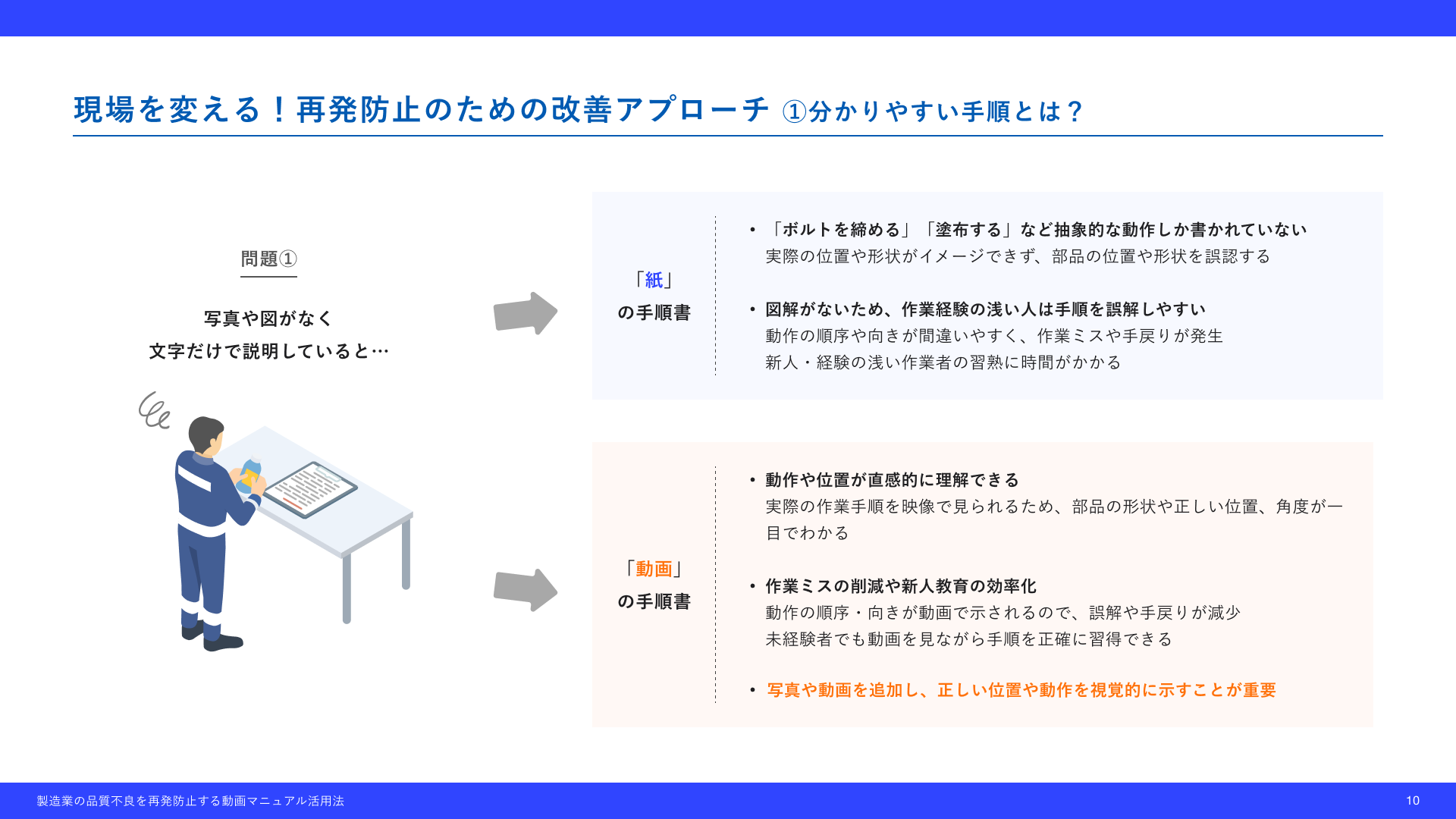 現場を変える！再発防止のための改善アプローチ ①分かりやすい手順とは？

問題①

写真や図がなく
文字だけで説明していると…

「紙」
の手順書

• 「ボルトを締める」「塗布する」など抽象的な動作しか書かれていない
実際の位置や形状がイメージできず、部品の位置や形状を誤認する

• 図解がないため、作業経験の浅い人は手順を誤解しやすい
動作の順序や向きが間違いやすく、作業ミスや手戻りが発生
新人・経験の浅い作業者の習熟に時間がかかる

「動画」
の手順書

• 動作や位置が直感的に理解できる
実際の作業手順を映像で見られるため、部品の形状や正しい位置、角度が一目でわかる

• 作業ミスの削減や新人教育の効率化
動作の順序・向きが動画で示されるので、誤解や手戻りが減少
未経験者でも動画を見ながら手順を正確に習得できる

• 写真や動画を追加し、正しい位置や動作を視覚的に示すことが重要

製造業の品質不良を再発防止する動画マニュアル活用法

10